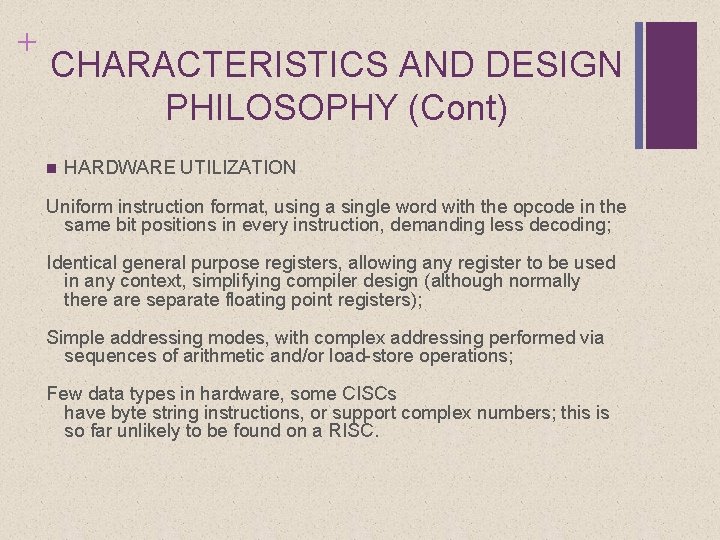 +

CHARACTERISTICS AND DESIGN PHILOSOPHY (Cont)

HARDWARE UTILIZATION

Uniform instruction format, using a single word with the opcode in the same bit positions in every instruction, demanding less decoding;

Identical general purpose registers, allowing any register to be used in any context, simplifying compiler design (although normally there are separate floating point registers);

Simple addressing modes, with complex addressing performed via sequences of arithmetic and/or load-store operations;

Few data types in hardware, some CISCs have byte string instructions, or support complex numbers; this is so far unlikely to be found on a RISC.